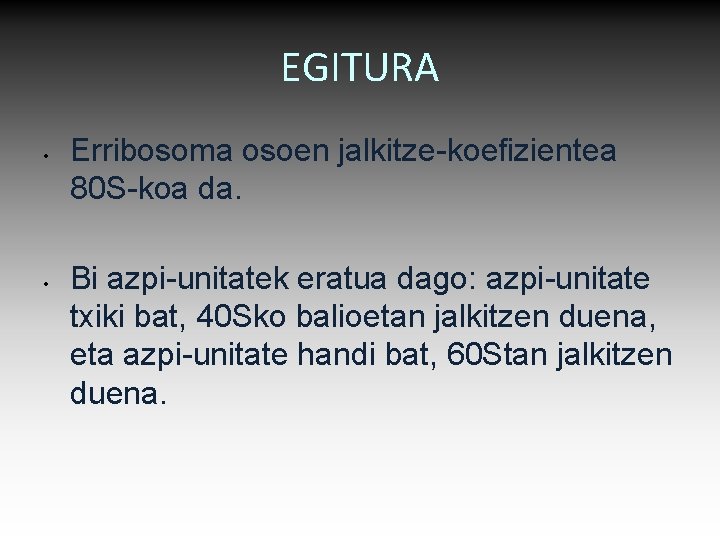 EGITURA

• Erribosoma osoen jalkitze-koefizientea 80S-koa da.

• Bi azpi-unitatek eratua dago: azpi-unitate txiki bat, 40Sko balioetan jalkitzen duena, eta azpi-unitate handi bat, 60Stan jalkitzen duena.